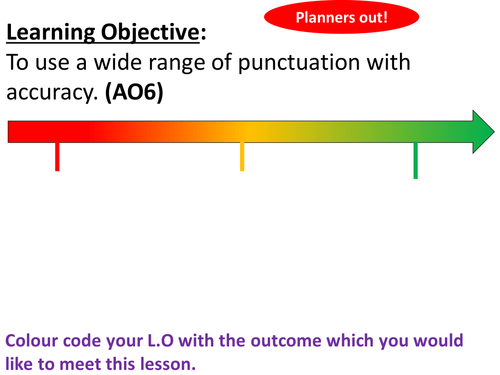 Planners out!

Learning Objective:
To use a wide range of punctuation with accuracy. (AO6)

Colour code your L.O with the outcome which you would like to meet this lesson.